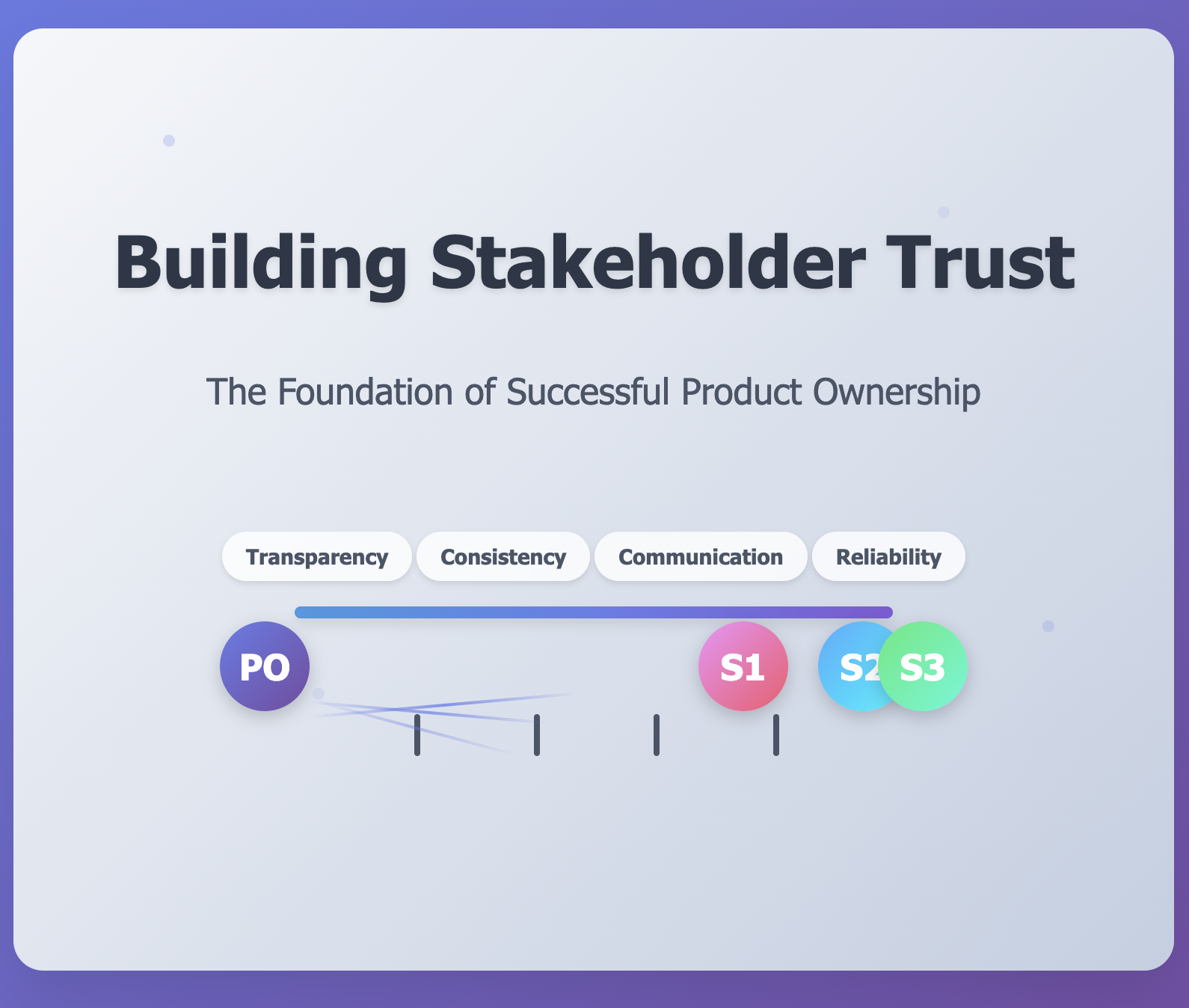 Building Stakeholder Trust

The Foundation of Successful Product Ownership

Transparency Consistency Communication Reliability

PO S1 S2 S3